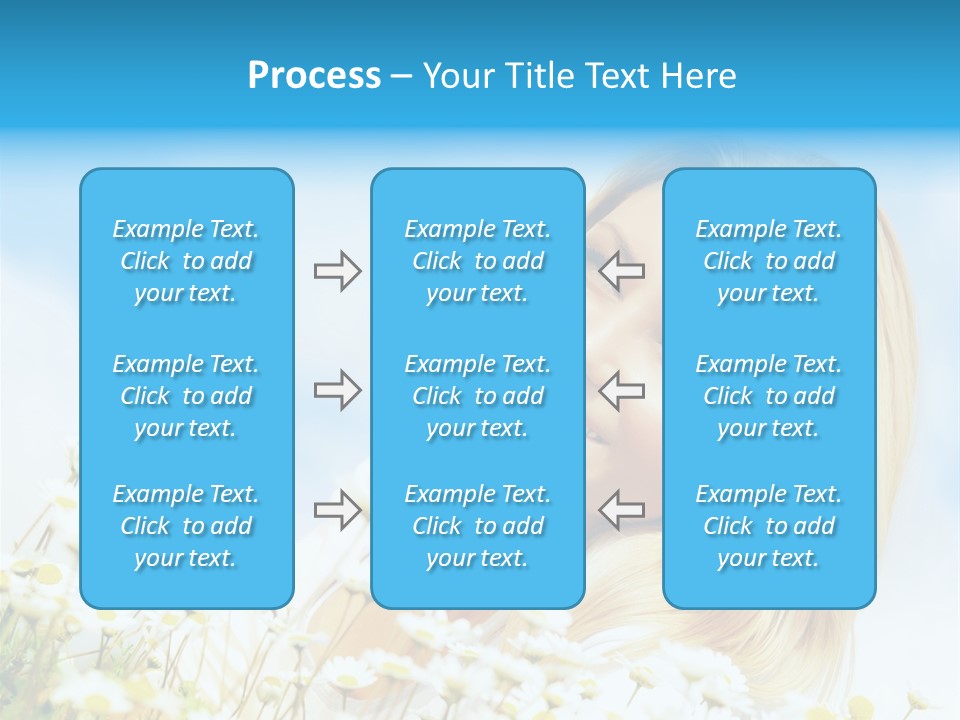 Process – Your Title Text Here

Example Text. Click to add your text.

Example Text. Click to add your text.

Example Text. Click to add your text.

Example Text. Click to add your text.

Example Text. Click to add your text.

Example Text. Click to add your text.

Example Text. Click to add your text.

Example Text. Click to add your text.

Example Text. Click to add your text.